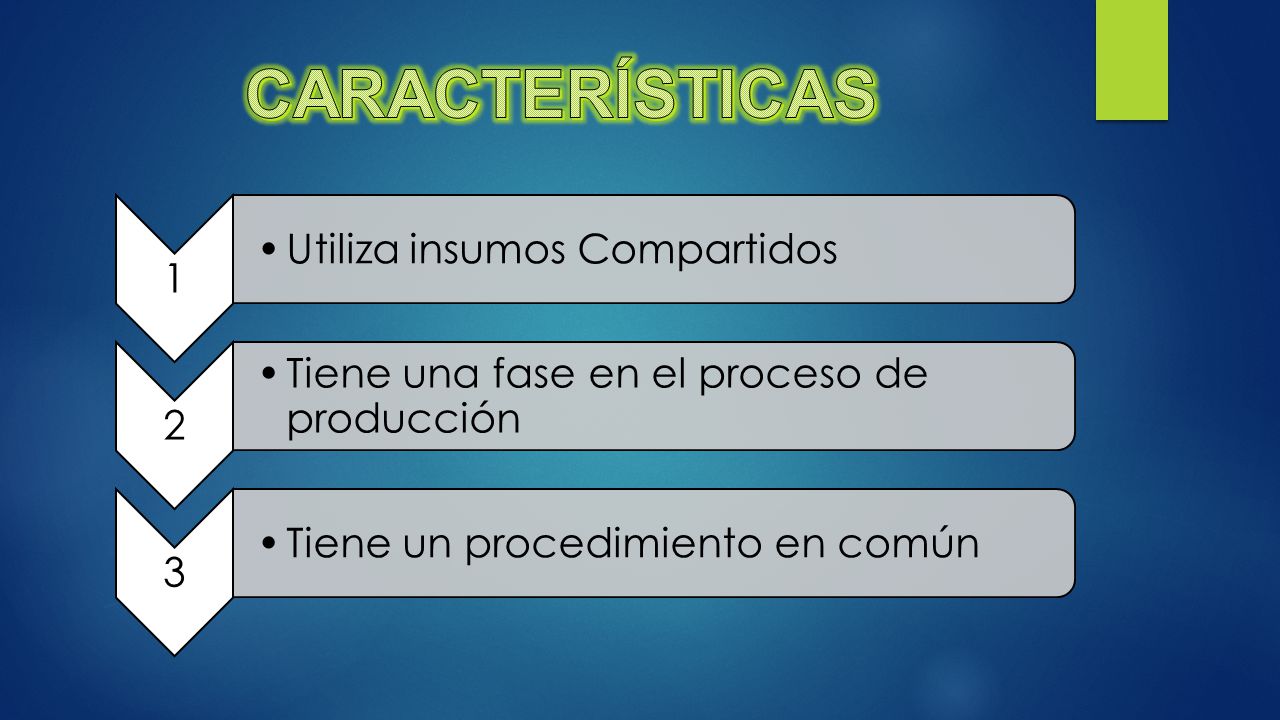 CARACTERÍSTICAS

1

• Utiliza insumos Compartidos

2

• Tiene una fase en el proceso de producción

3

• Tiene un procedimiento en común